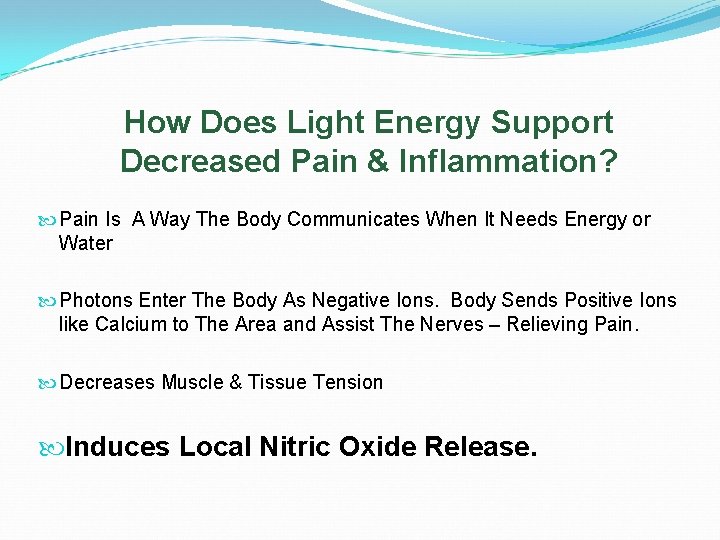 How Does Light Energy Support Decreased Pain & Inflammation?

Pain Is  A Way The Body Communicates When It Needs Energy or Water

Photons Enter The Body As Negative Ions.  Body Sends Positive Ions like Calcium to The Area and Assist The Nerves – Relieving Pain.

Decreases Muscle & Tissue Tension

Induces Local Nitric Oxide Release.